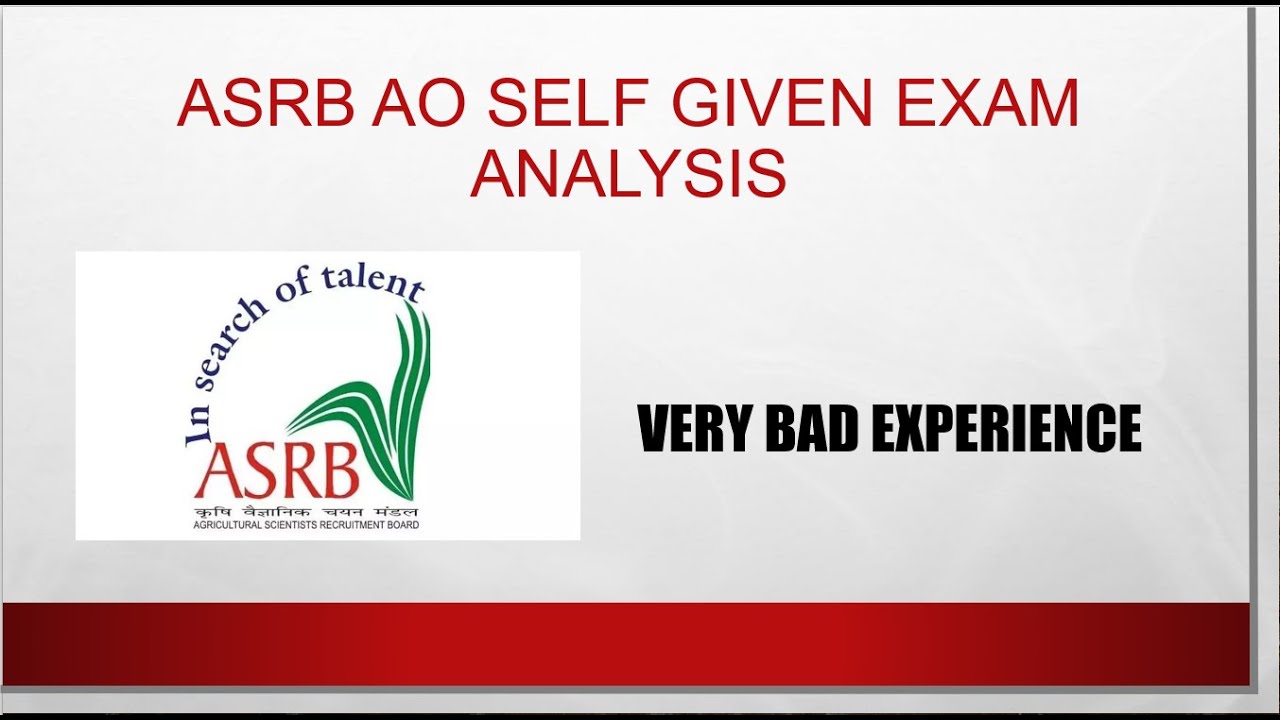 ASRB AO SELF GIVEN EXAM ANALYSIS

In search of talent

ASRB

कृषि वैज्ञानिक चयन मंडल

AGRICULTURAL SCIENTISTS RECRUITMENT BOARD

VERY BAD EXPERIENCE